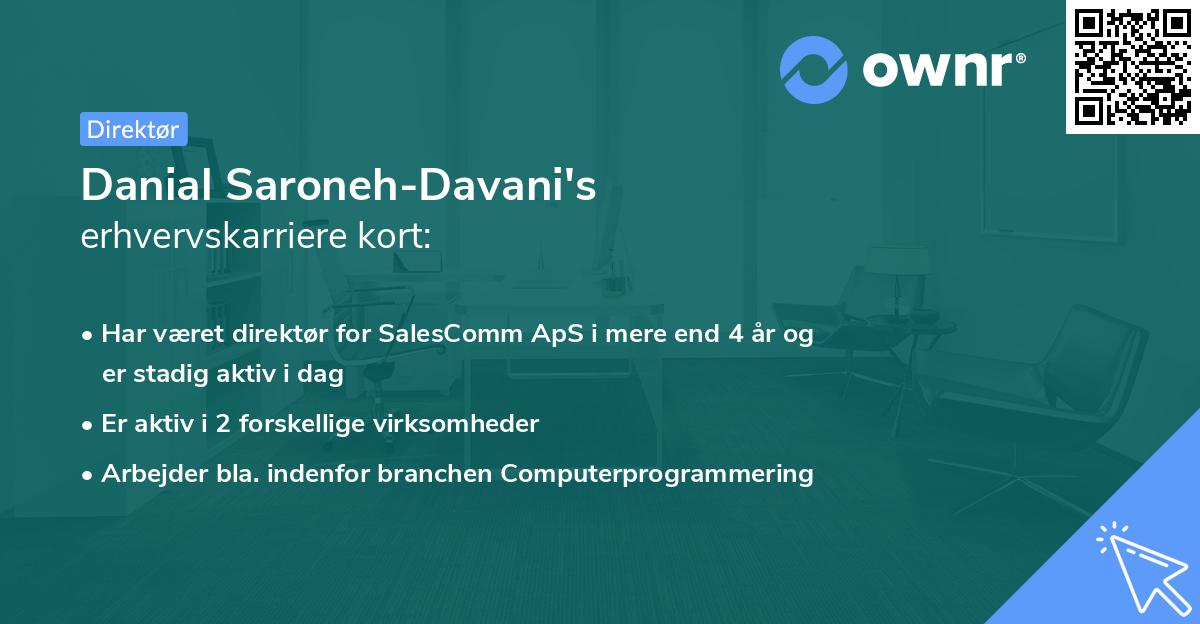 ownr®

Direktør

Danial Saroneh-Davani's
erhvervskarriere kort:

• Har været direktør for SalesComm ApS i mere end 4 år og er stadig aktiv i dag
• Er aktiv i 2 forskellige virksomheder
• Arbejder bla. indenfor branchen Computerprogrammering